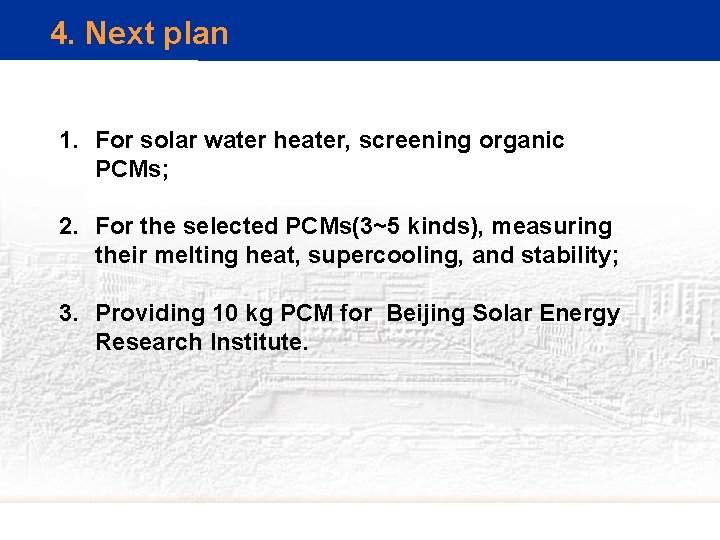 4. Next plan

1. For solar water heater, screening organic PCMs;

2. For the selected PCMs(3~5 kinds), measuring their melting heat, supercooling, and stability;

3. Providing 10 kg PCM for  Beijing Solar Energy Research Institute.